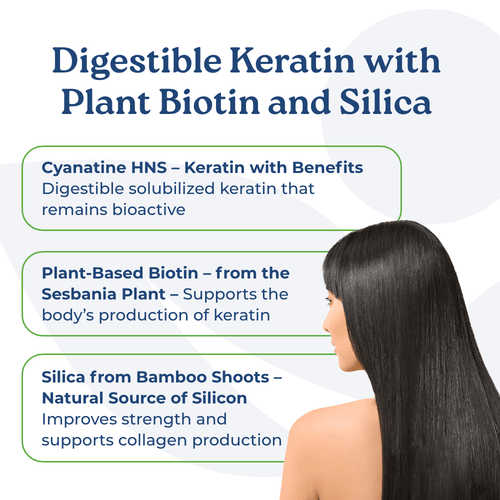 Digestible Keratin with Plant Biotin and Silica

Cyanatine HNS – Keratin with Benefits
Digestible solubilized keratin that remains bioactive

Plant-Based Biotin – from the Sesbania Plant – Supports the body's production of keratin

Silica from Bamboo Shoots – Natural Source of Silicon
Improves strength and supports collagen production